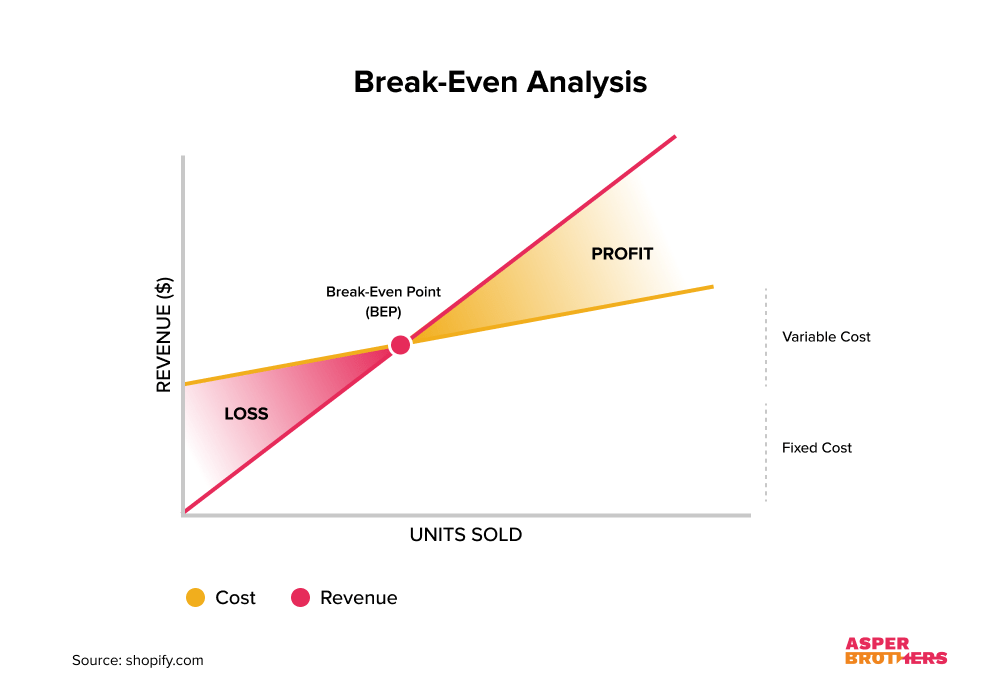 Break-Even Analysis

REVENUE ($)

PROFIT

Break-Even Point
(BEP)

LOSS

Variable Cost

Fixed Cost

UNITS SOLD

Cost Revenue

Source: shopify.com

ASPER
BROTHERS